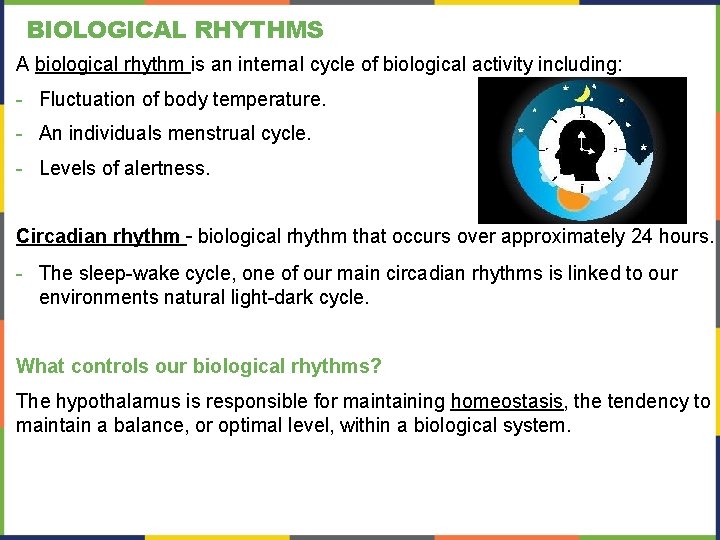 BIOLOGICAL RHYTHMS

A biological rhythm is an internal cycle of biological activity including:

- Fluctuation of body temperature.
- An individuals menstrual cycle.
- Levels of alertness.

Circadian rhythm - biological rhythm that occurs over approximately 24 hours.

- The sleep-wake cycle, one of our main circadian rhythms is linked to our environments natural light-dark cycle.

What controls our biological rhythms?

The hypothalamus is responsible for maintaining homeostasis, the tendency to maintain a balance, or optimal level, within a biological system.